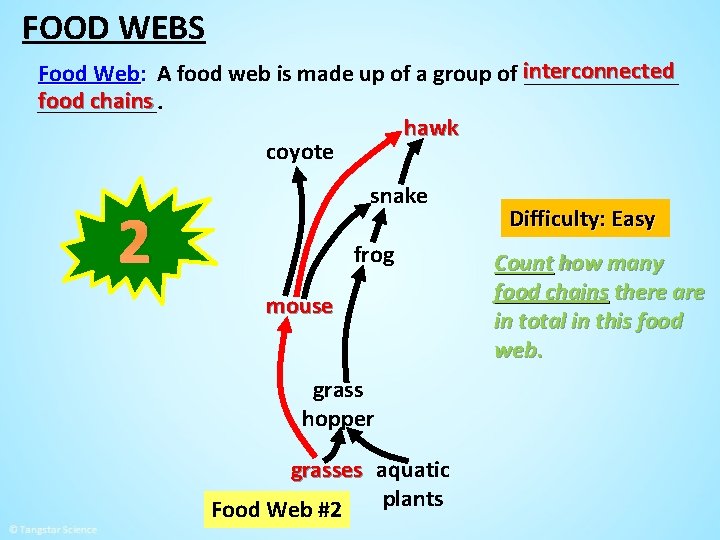 FOOD WEBS

Food Web: A food web is made up of a group of interconnected food chains.

2

hawk
coyote
snake
frog
mouse
grass hopper
grasses
aquatic plants

Difficulty: Easy

Count how many food chains there are in total in this food web.

Food Web #2

© Tangstar Science